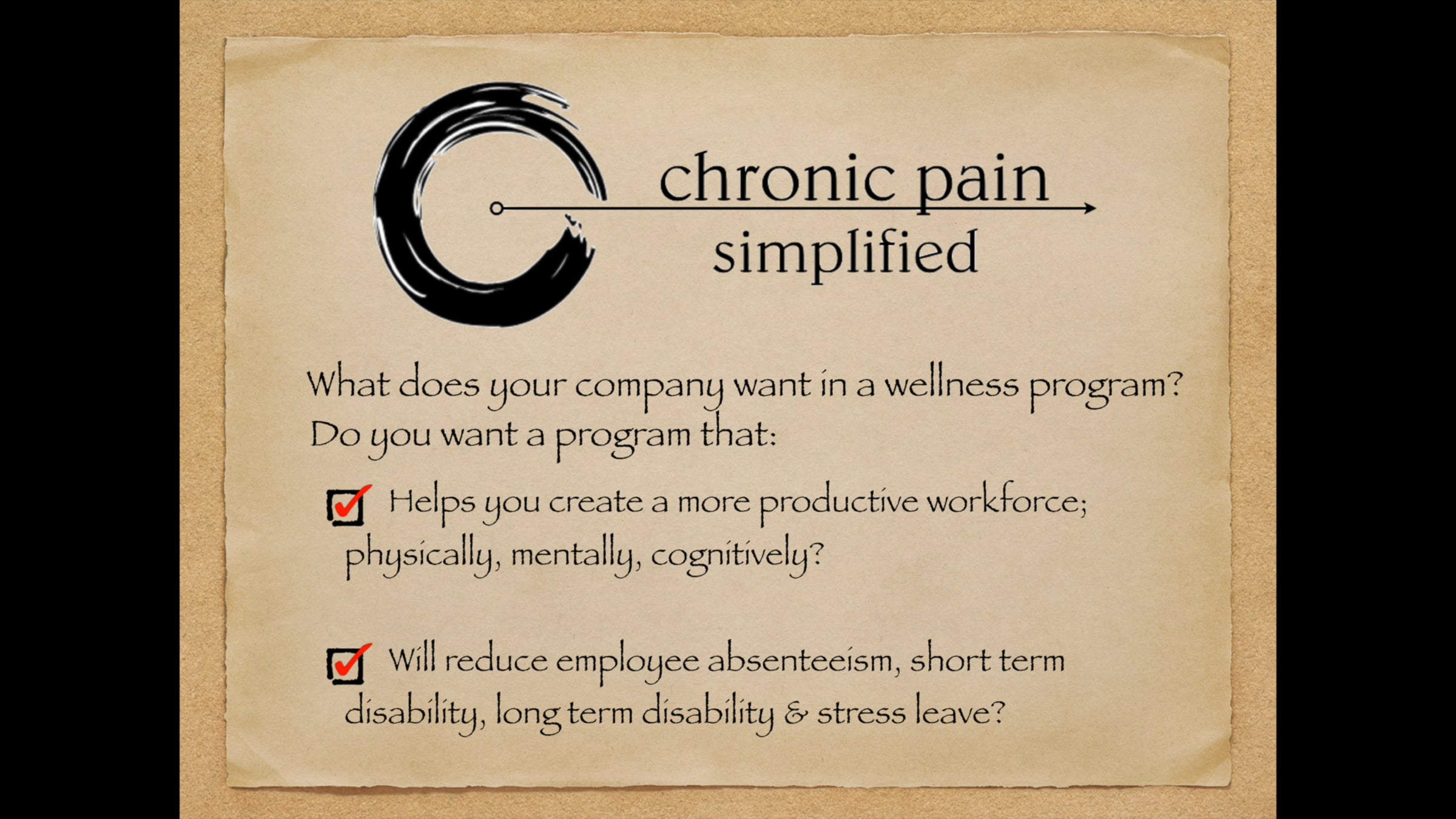 chronic pain
simplified

What does your company want in a wellness program?
Do you want a program that:

Helps you create a more productive workforce; physically, mentally, cognitively?

Will reduce employee absenteeism, short term disability, long term disability & stress leave?